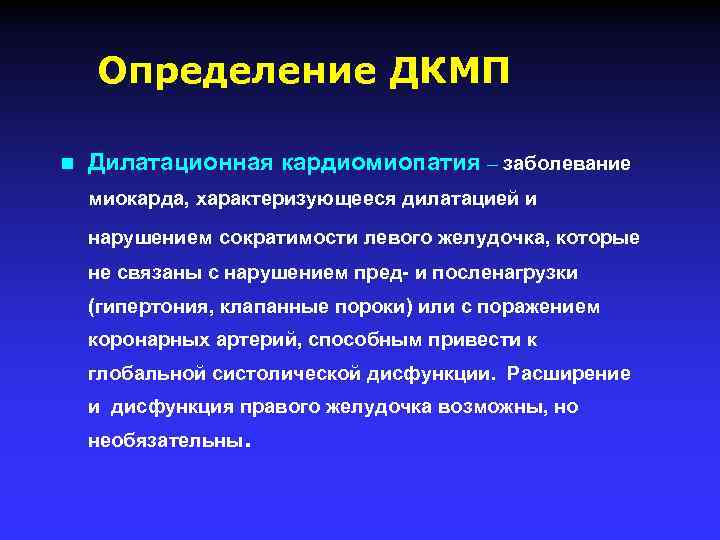 Определение ДКМП

Дилатационная кардиомиопатия – заболевание миокарда, характеризующееся дилатацией и нарушением сократимости левого желудочка, которые не связаны с нарушением пред- и посленагрузки (гипертония, клапанные пороки) или с поражением коронарных артерий, способным привести к глобальной систолической дисфункции. Расширение и дисфункция правого желудочка возможны, но необязательны.